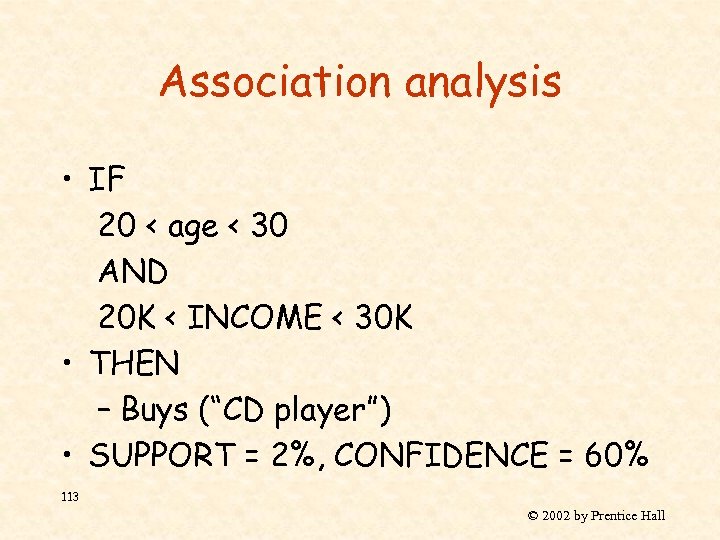 Association analysis

• IF

20 < age < 30

AND

20K < INCOME < 30K

• THEN

– Buys (“CD player”)

• SUPPORT = 2%, CONFIDENCE = 60%

113

© 2002 by Prentice Hall